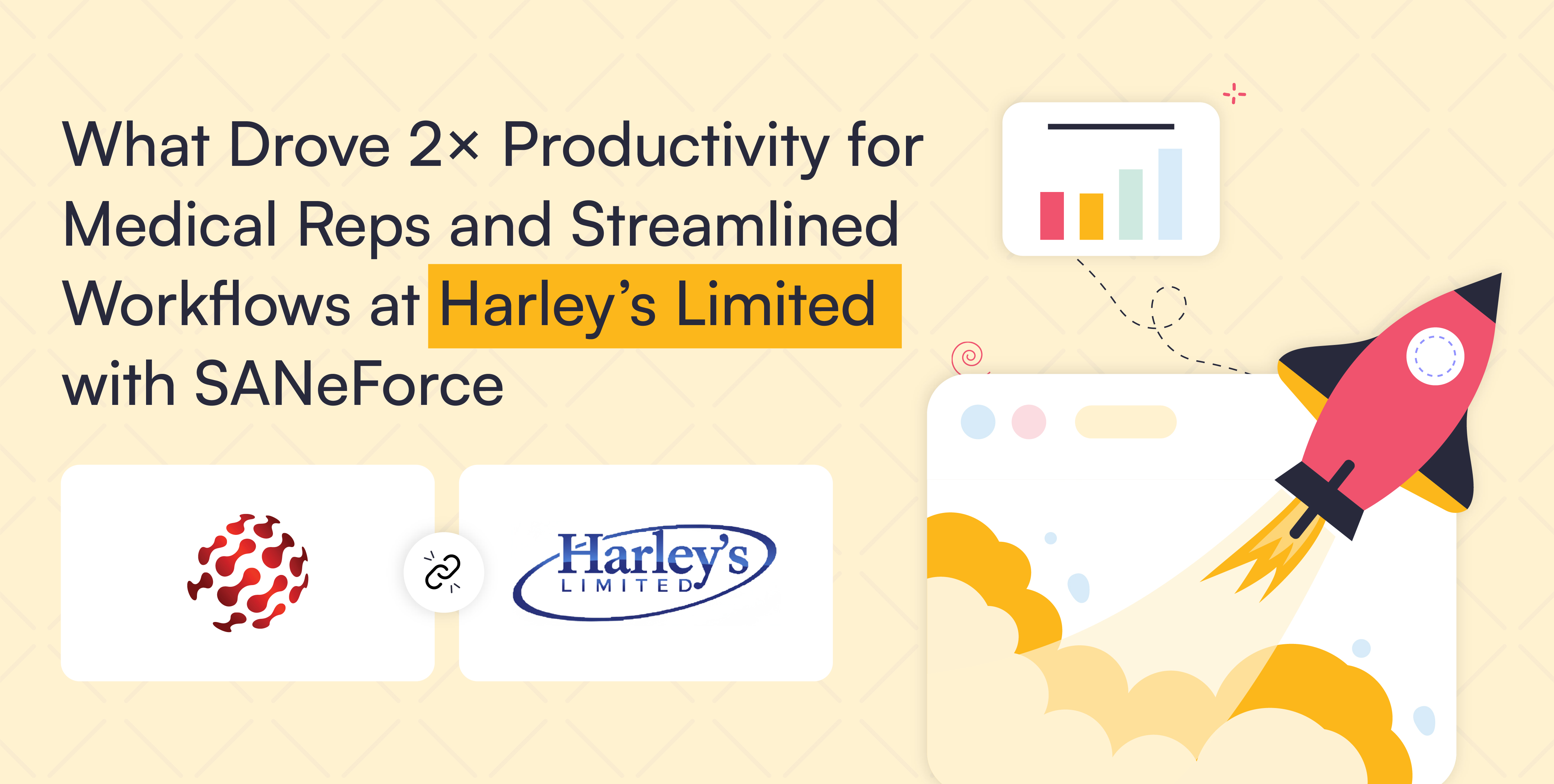 What Drove 2× Productivity for Medical Reps and Streamlined Workflows at Harley's Limited with SANeForce

Harley's
LIMITED